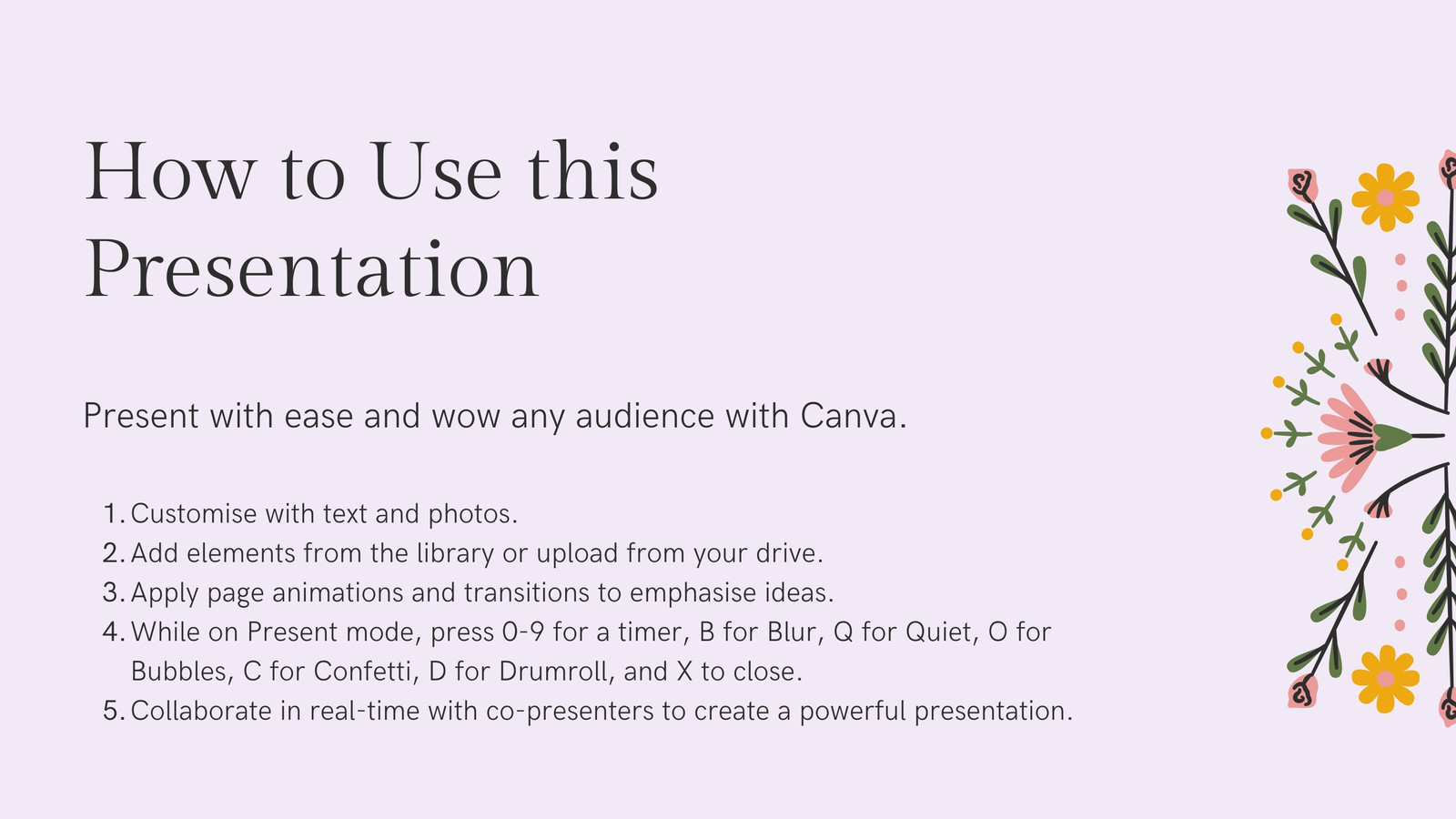 How to Use this Presentation

Present with ease and wow any audience with Canva.

1. Customise with text and photos.
2. Add elements from the library or upload from your drive.
3. Apply page animations and transitions to emphasise ideas.
4. While on Present mode, press 0-9 for a timer, B for Blur, Q for Quiet, O for Bubbles, C for Confetti, D for Drumroll, and X to close.
5. Collaborate in real-time with co-presenters to create a powerful presentation.